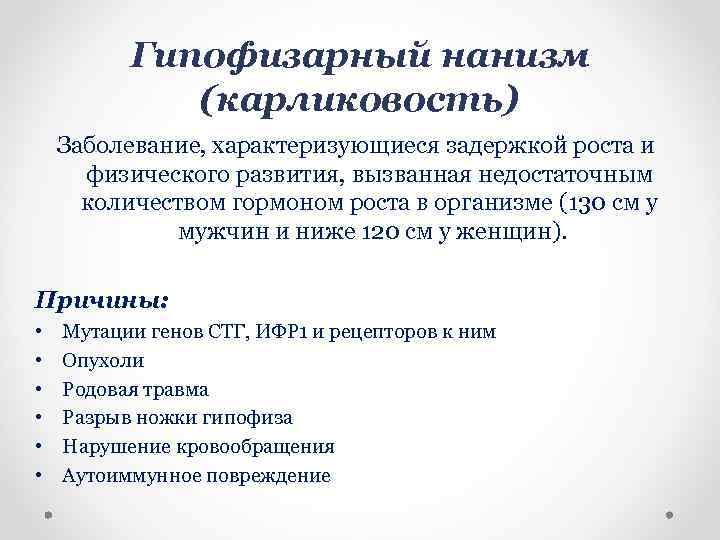 Гипофизарный нанизм (карликовость)

Заболевание, характеризующиеся задержкой роста и физического развития, вызванная недостаточным количеством гормоном роста в организме (130 см у мужчин и ниже 120 см у женщин).

Причины:
• Мутации генов СТГ, ИФР1 и рецепторов к ним
• Опухоли
• Родовая травма
• Разрыв ножки гипофиза
• Нарушение кровообращения
• Аутоиммунное повреждение